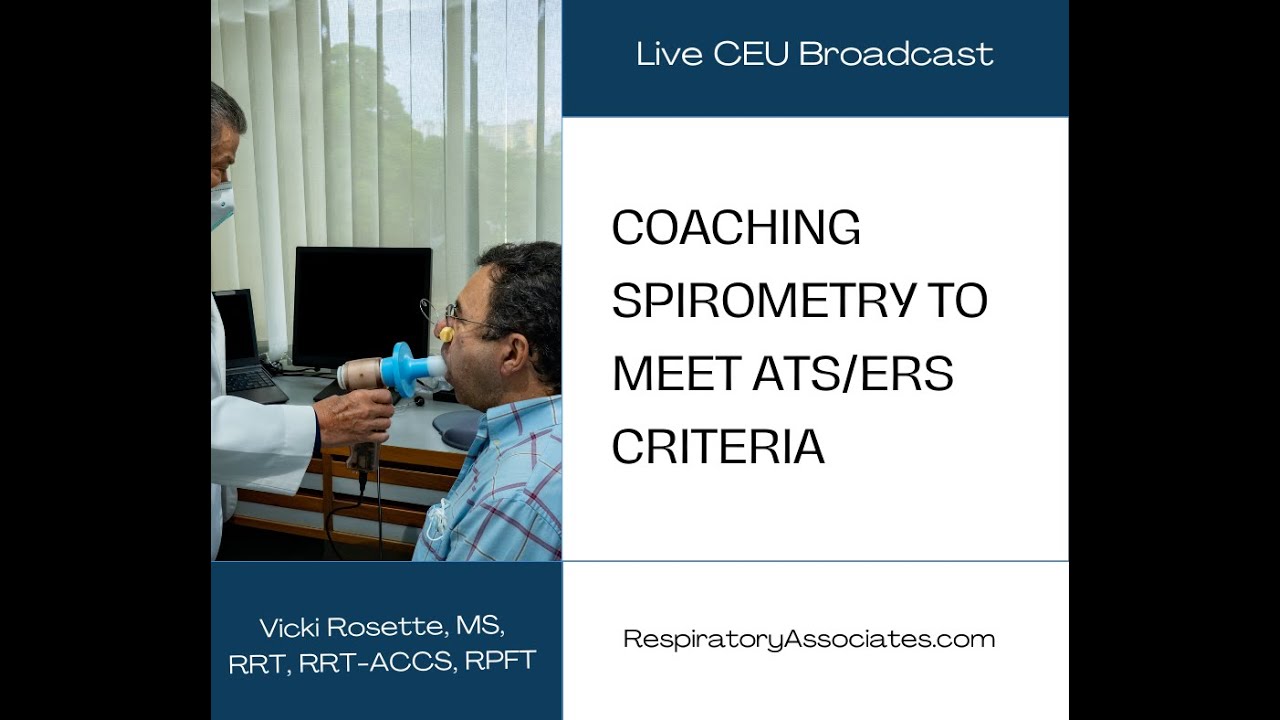 Live CEU Broadcast

COACHING SPIROMETRY TO MEET ATS/ERS CRITERIA

Vicki Rosette, MS, RRT, RRT-ACCS, RPFT

RespiratoryAssociates.com